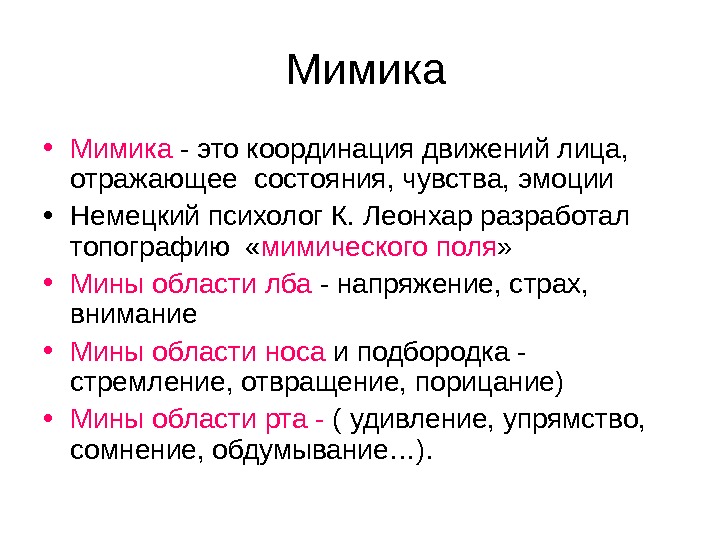 Мимика

• Мимика - это координация движений лица, отражающее состояния, чувства, эмоции
• Немецкий психолог К. Леонхар разработал топографию «мимического поля»
• Мины области лба - напряжение, страх, внимание
• Мины области носа и подбородка - стремление, отвращение, порицание)
• Мины области рта - ( удивление, упрямство, сомнение, обдумывание...).